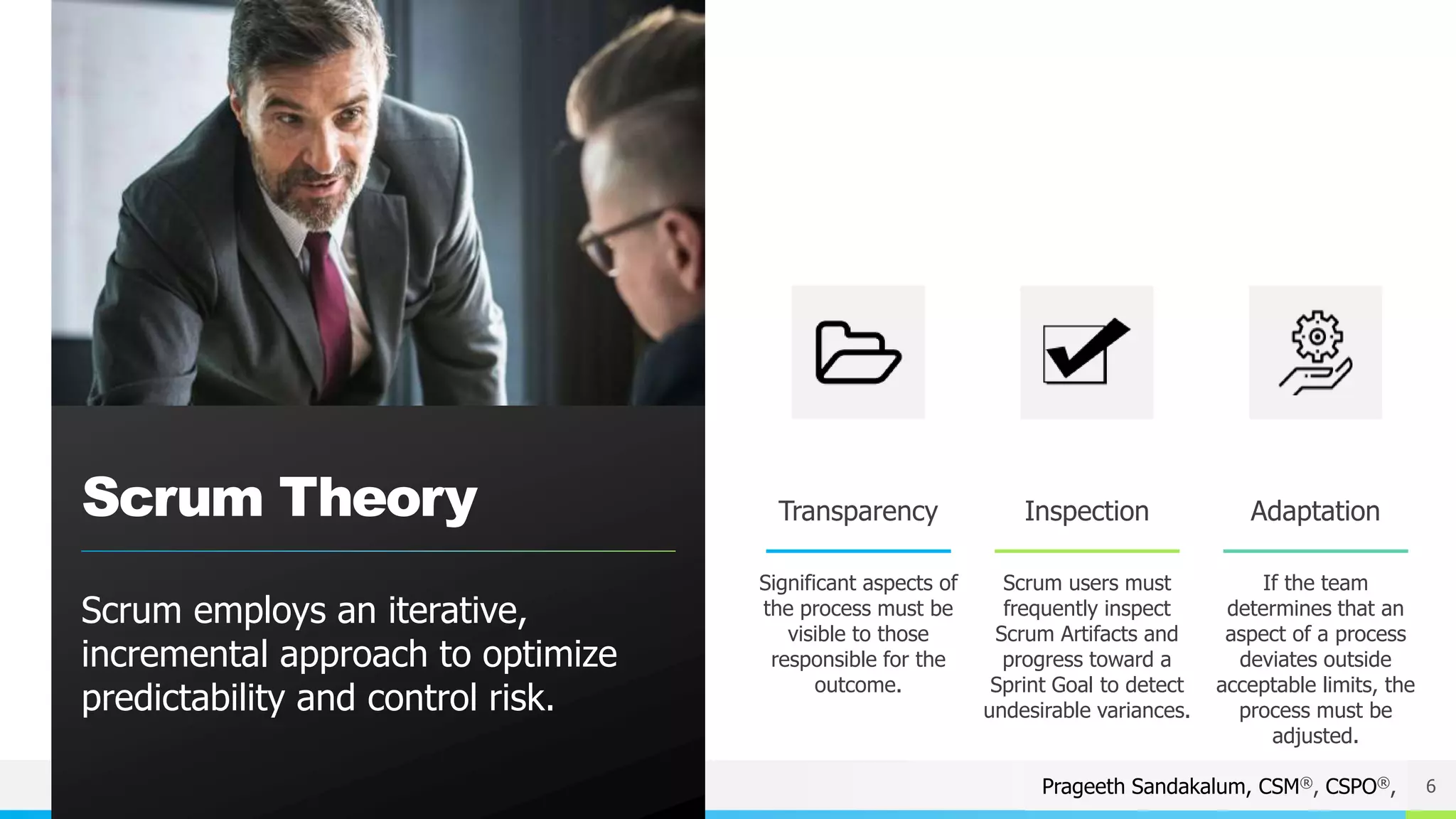 Scrum Theory

Scrum employs an iterative, incremental approach to optimize predictability and control risk.

Transparency

Significant aspects of the process must be visible to those responsible for the outcome.

Inspection

Scrum users must frequently inspect Scrum Artifacts and progress toward a Sprint Goal to detect undesirable variances.

Adaptation

If the team determines that an aspect of a process deviates outside acceptable limits, the process must be adjusted.

Prageeth Sandakalum, CSM®, CSPO®,

6